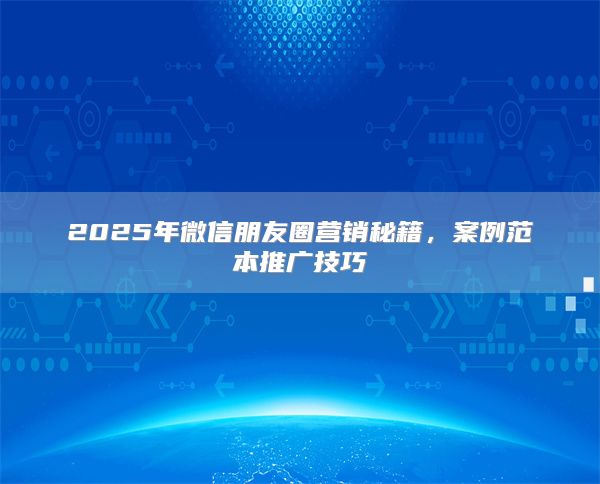 2025年微信朋友圈营销秘籍，案例范本推广技巧